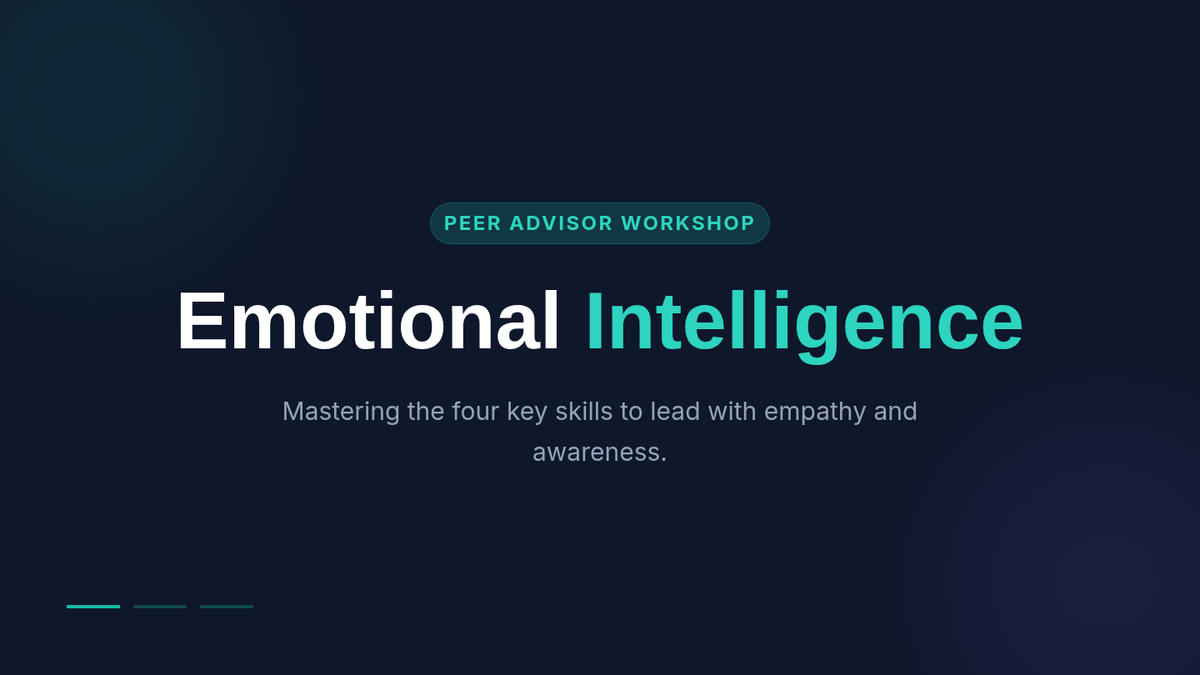 PEER ADVISOR WORKSHOP

Emotional Intelligence

Mastering the four key skills to lead with empathy and awareness.